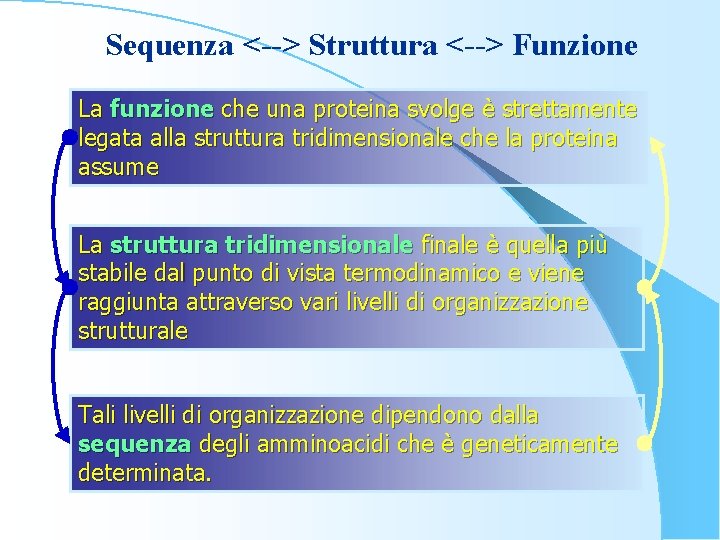 Sequenza <--> Struttura <--> Funzione

La funzione che una proteina svolge è strettamente legata alla struttura tridimensionale che la proteina assume

La struttura tridimensionale finale è quella più stabile dal punto di vista termodinamico e viene raggiunta attraverso vari livelli di organizzazione strutturale

Tali livelli di organizzazione dipendono dalla sequenza degli amminoacidi che è geneticamente determinata.